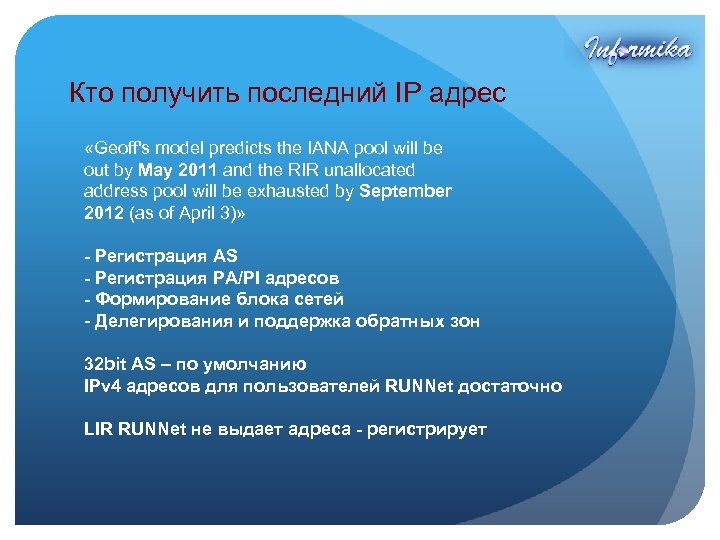 Informika

Кто получить последний IP адрес

«Geoff's model predicts the IANA pool will be out by May 2011 and the RIR unallocated address pool will be exhausted by September 2012 (as of April 3)»

- Регистрация AS
- Регистрация PA/PI адресов
- Формирование блока сетей
- Делегирования и поддержка обратных зон

32bit AS – по умолчанию
IPv4 адресов для пользователей RUNNet достаточно

LIR RUNNet не выдает адреса - регистрирует